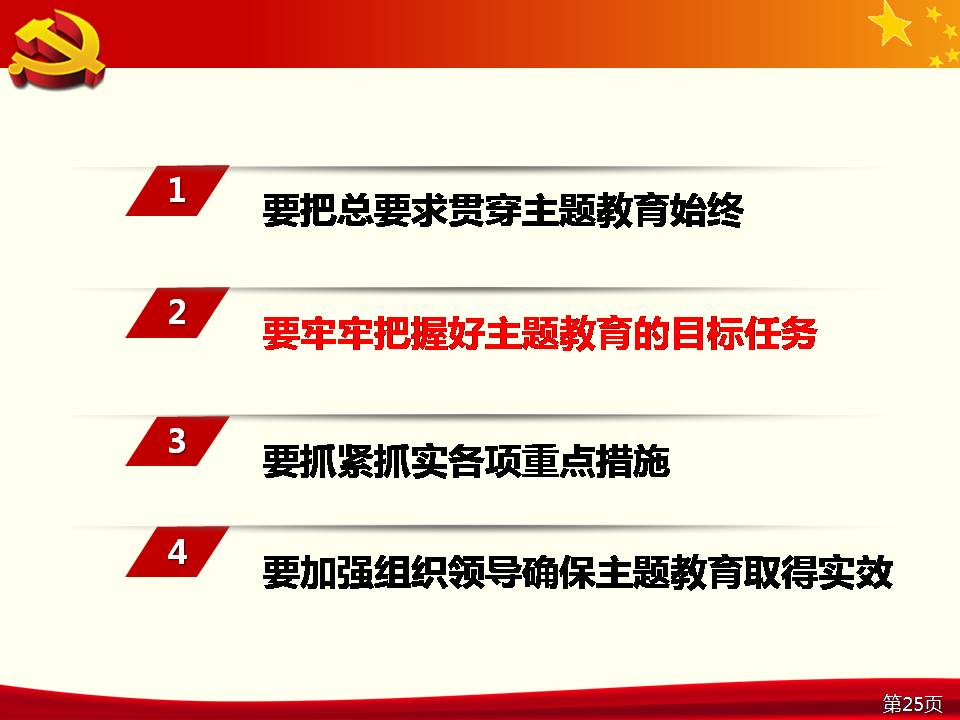 1
要把总要求贯穿主题教育始终

2
要牢牢把握好主题教育的目标任务

3
要抓紧抓实各项重点措施

4
要加强组织领导确保主题教育取得实效

第25页